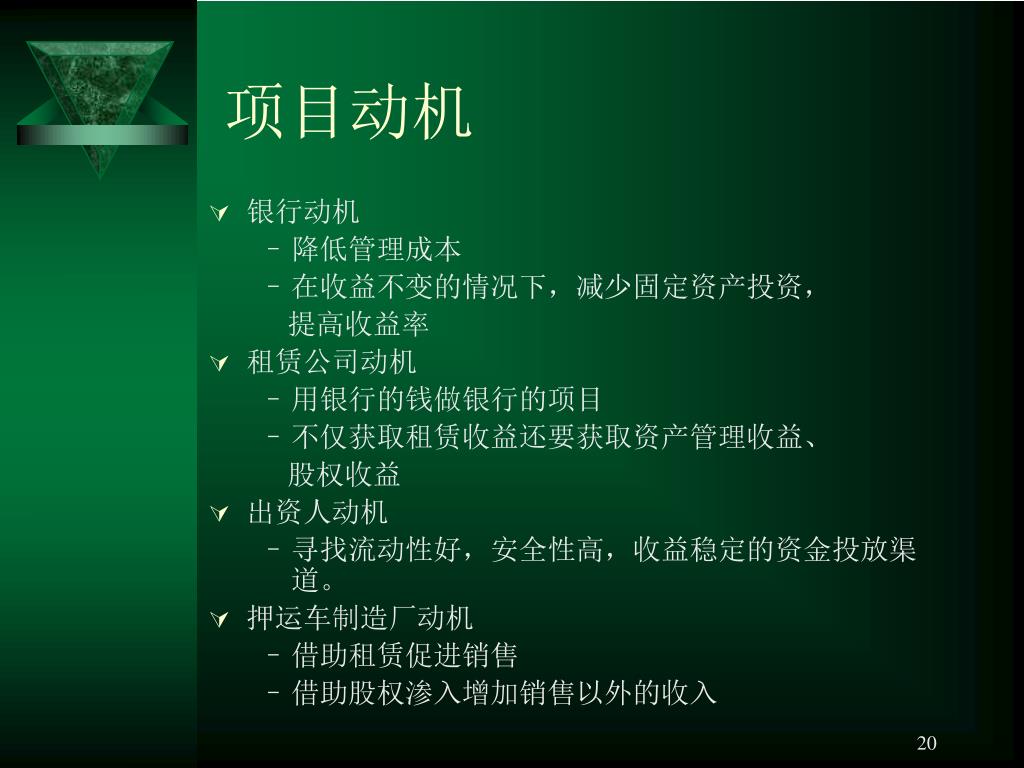 项目动机

银行动机
– 降低管理成本
– 在收益不变的情况下，减少固定资产投资，提高收益率
租赁公司动机
– 用银行的钱做银行的项目
– 不仅获取租赁收益还要获取资产管理收益、股权收益
出资人动机
– 寻找流动性好，安全性高，收益稳定的资金投放渠道。
押运车制造厂动机
– 借助租赁促进销售
– 借助股权渗入增加销售以外的收入

20